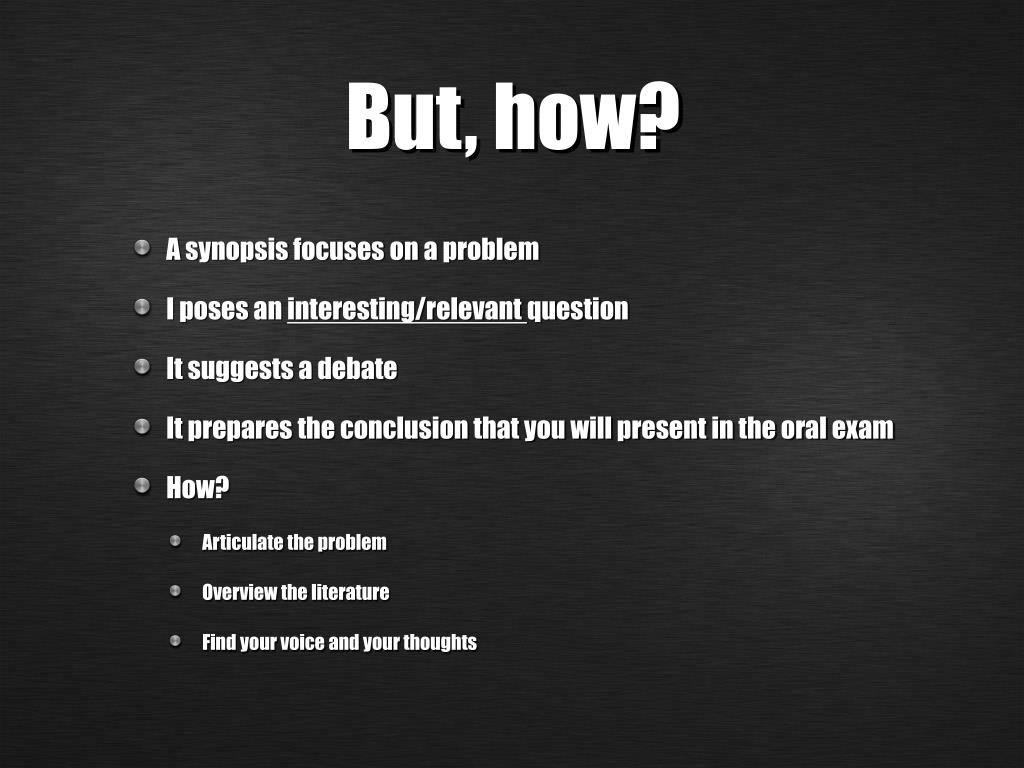 But, how?

A synopsis focuses on a problem

I poses an interesting/relevant question

It suggests a debate

It prepares the conclusion that you will present in the oral exam

How?

Articulate the problem

Overview the literature

Find your voice and your thoughts